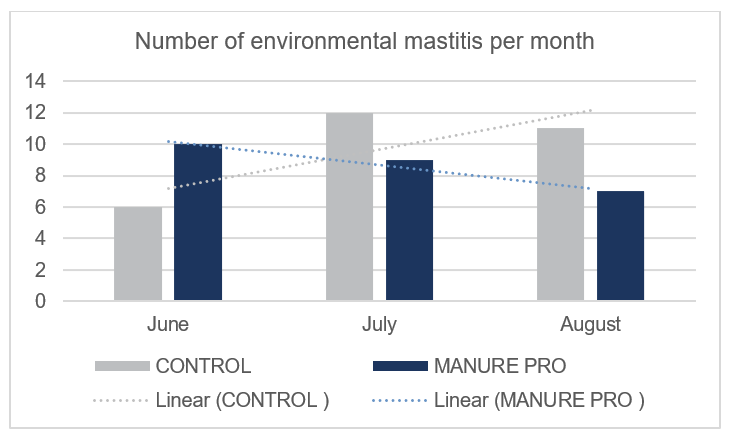 Number of environmental mastitis per month

14
12
10
8
6
4
2
0

June
July
August

CONTROL
MANURE PRO
Linear (CONTROL )
Linear (MANURE PRO )